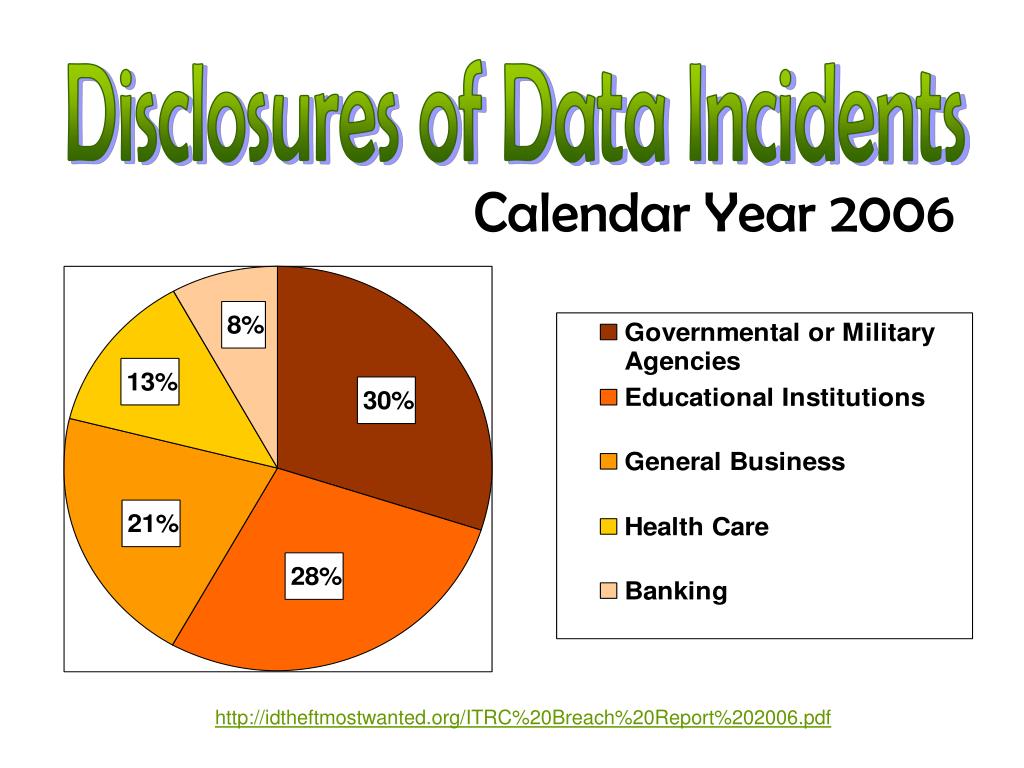 Disclosures of Data Incidents

Calendar Year 2006

8%

13%

30%

21%

28%

Governmental or Military Agencies

Educational Institutions

General Business

Health Care

Banking

http://idtheftmostwanted.org/ITRC%20Breach%20Report%202006.pdf